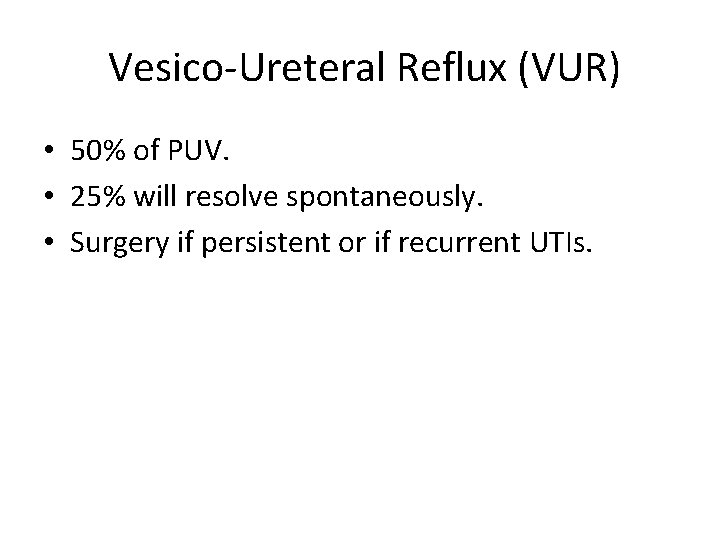 Vesico-Ureteral Reflux (VUR)

• 50% of PUV.
• 25% will resolve spontaneously.
• Surgery if persistent or if recurrent UTIs.